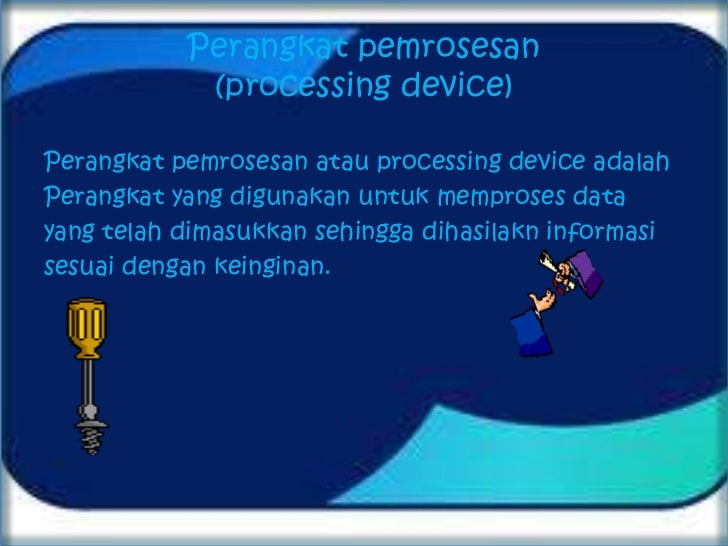 Perangkat pemrosesan
(processing device)

Perangkat pemrosesan atau processing device adalah Perangkat yang digunakan untuk memproses data yang telah dimasukkan sehingga dihasilakn informasi sesuai dengan keinginan.